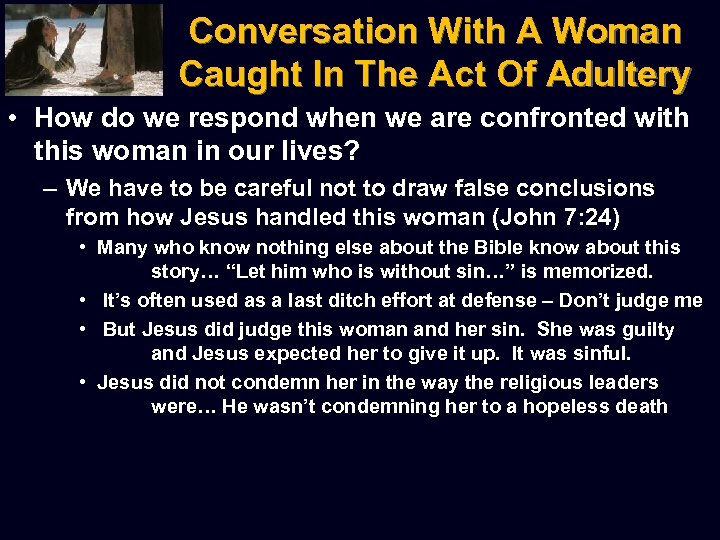 Conversation With A Woman Caught In The Act Of Adultery

• How do we respond when we are confronted with this woman in our lives?

– We have to be careful not to draw false conclusions from how Jesus handled this woman (John 7:24)

• Many who know nothing else about the Bible know about this story… “Let him who is without sin…” is memorized.

• It’s often used as a last ditch effort at defense – Don’t judge me

• But Jesus did judge this woman and her sin. She was guilty and Jesus expected her to give it up. It was sinful.

• Jesus did not condemn her in the way the religious leaders were… He wasn’t condemning her to a hopeless death